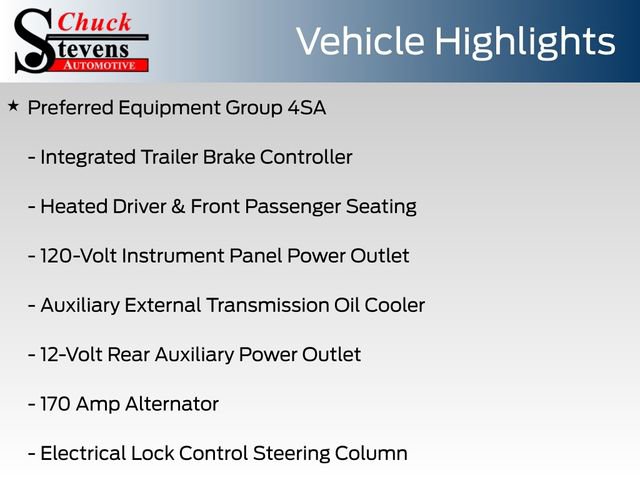 Chuck Stevens AUTOMOTIVE

Vehicle Highlights

★ Preferred Equipment Group 4SA

- Integrated Trailer Brake Controller

- Heated Driver & Front Passenger Seating

- 120-Volt Instrument Panel Power Outlet

- Auxiliary External Transmission Oil Cooler

- 12-Volt Rear Auxiliary Power Outlet

- 170 Amp Alternator

- Electrical Lock Control Steering Column